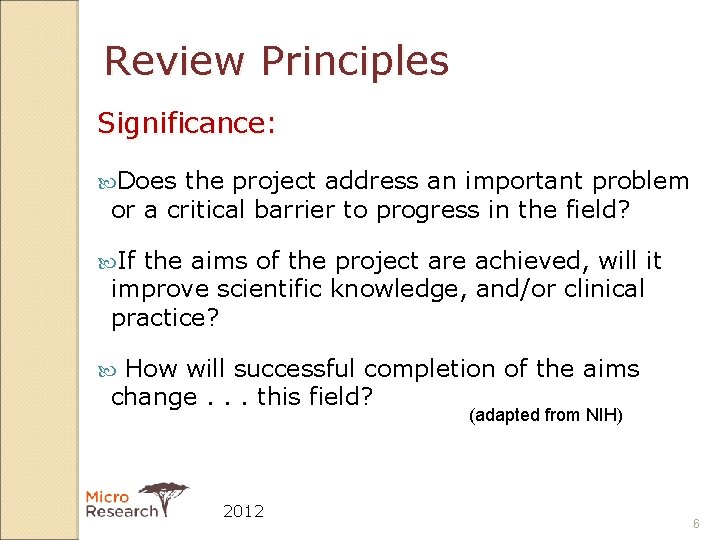 Review Principles

Significance:

Does the project address an important problem or a critical barrier to progress in the field?

If the aims of the project are achieved, will it improve scientific knowledge, and/or clinical practice?

How will successful completion of the aims change . . . this field?

(adapted from NIH)

Micro Research

2012

6